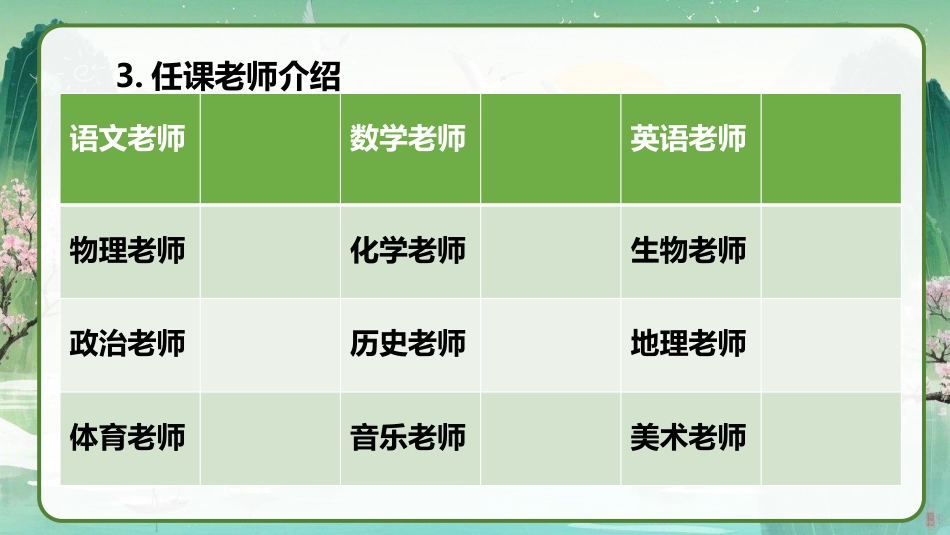 3. 任课老师介绍

| 语文老师 |  | 数学老师 |  | 英语老师 |  |
|---|---|---|---|---|---|
| 物理老师 |  | 化学老师 |  | 生物老师 |  |
| 政治老师 |  | 历史老师 |  | 地理老师 |  |
| 体育老师 |  | 音乐老师 |  | 美术老师 |  |